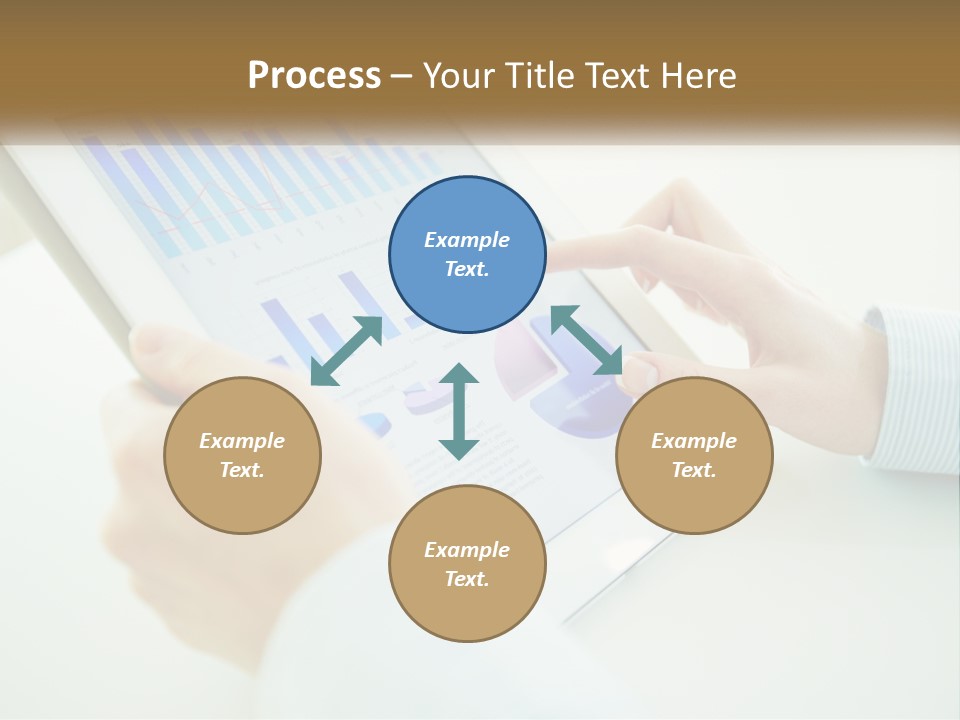 Process – Your Title Text Here

Example Text.

Example Text.

Example Text.

Example Text.